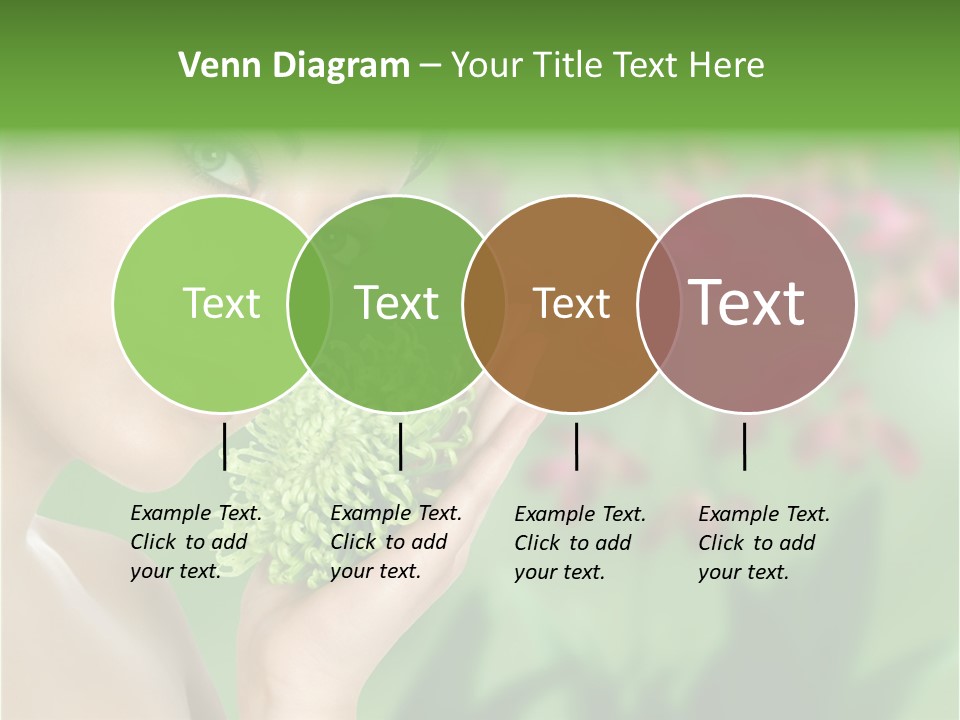 Venn Diagram – Your Title Text Here

Text

Text

Text

Text

Example Text. Click to add your text.

Example Text. Click to add your text.

Example Text. Click to add your text.

Example Text. Click to add your text.